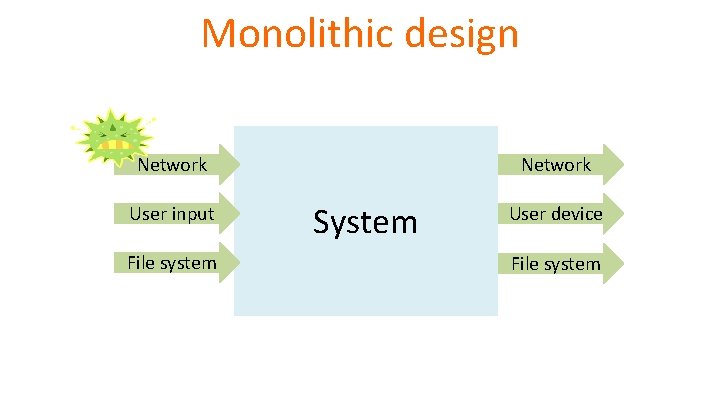 Monolithic design

Network

User input

File system

System

Network

User device

File system